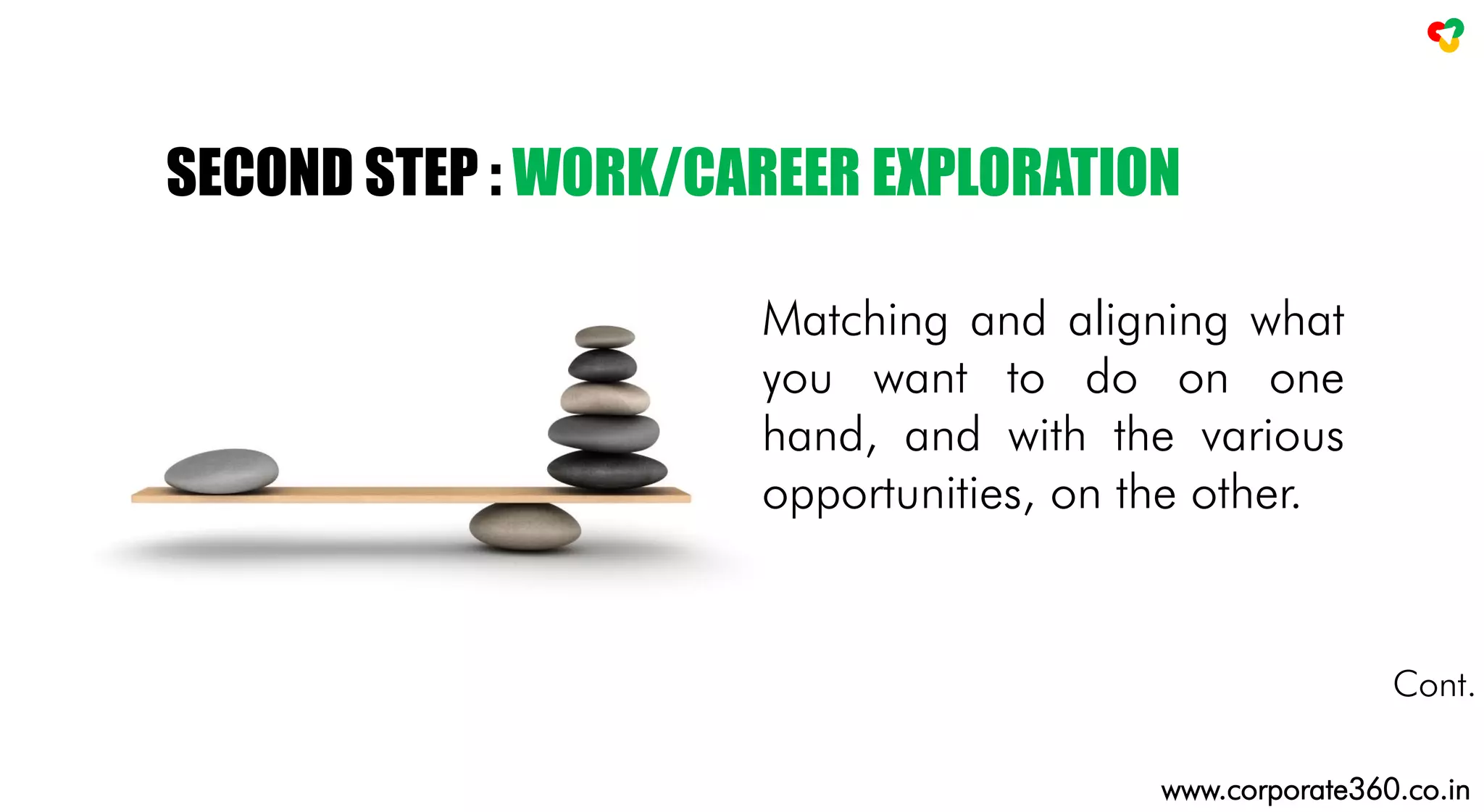 SECOND STEP : WORK/CAREER EXPLORATION

Matching and aligning what you want to do on one hand, and with the various opportunities, on the other.

Cont.

www.corporate360.co.in